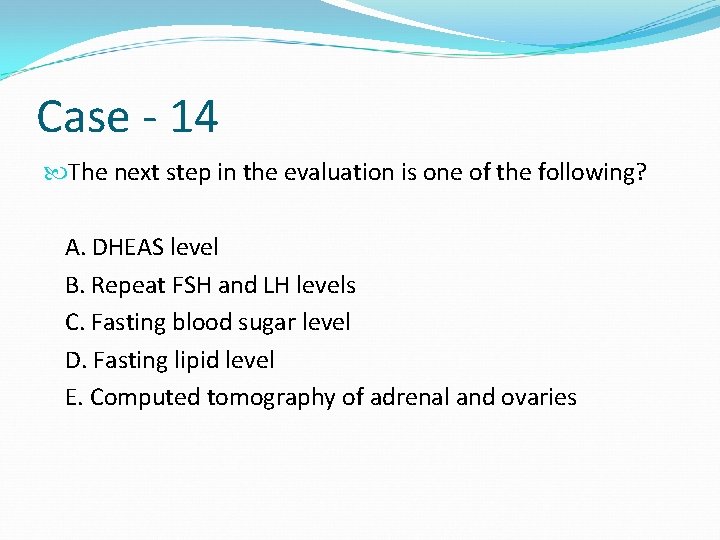 Case - 14

The next step in the evaluation is one of the following?

A. DHEAS level
B. Repeat FSH and LH levels
C. Fasting blood sugar level
D. Fasting lipid level
E. Computed tomography of adrenal and ovaries